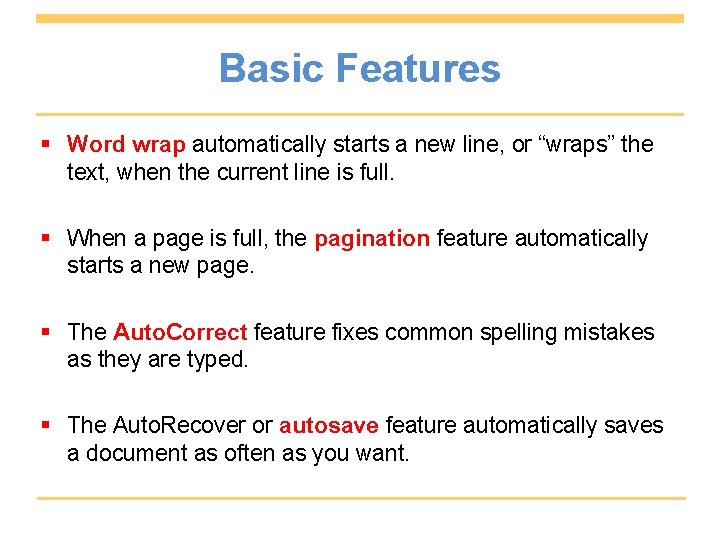 Basic Features

▪ Word wrap automatically starts a new line, or “wraps” the text, when the current line is full.

▪ When a page is full, the pagination feature automatically starts a new page.

▪ The AutoCorrect feature fixes common spelling mistakes as they are typed.

▪ The AutoRecover or autosave feature automatically saves a document as often as you want.